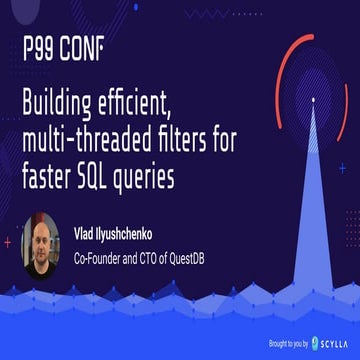 P99 CONF

Building efficient, multi-threaded filters for faster SQL queries

Vlad Ilyushchenko

Co-Founder and CTO of QuestDB

Brought to you by SCYLLA